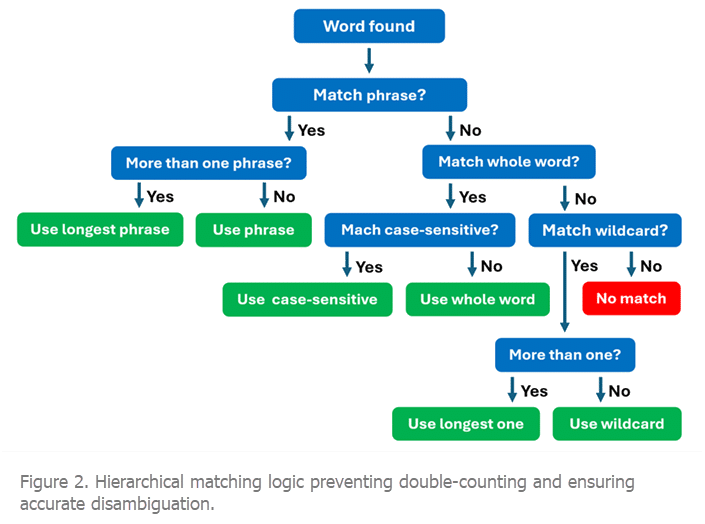 Word found

Match phrase?

Yes

No

More than one phrase?

Match whole word?

Yes

No

Yes

No

Use longest phrase

Use phrase

Mach case-sensitive?

Match wildcard?

Yes

No

Yes

No

Use case-sensitive

Use whole word

No match

More than one?

Yes

No

Use longest one

Use wildcard

Figure 2. Hierarchical matching logic preventing double-counting and ensuring accurate disambiguation.